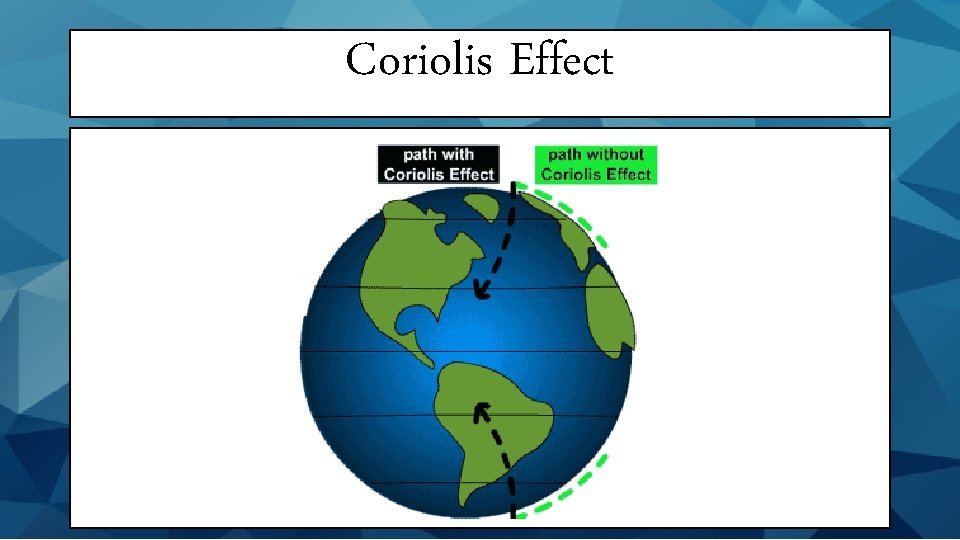 Coriolis Effect

path with Coriolis Effect

path without Coriolis Effect